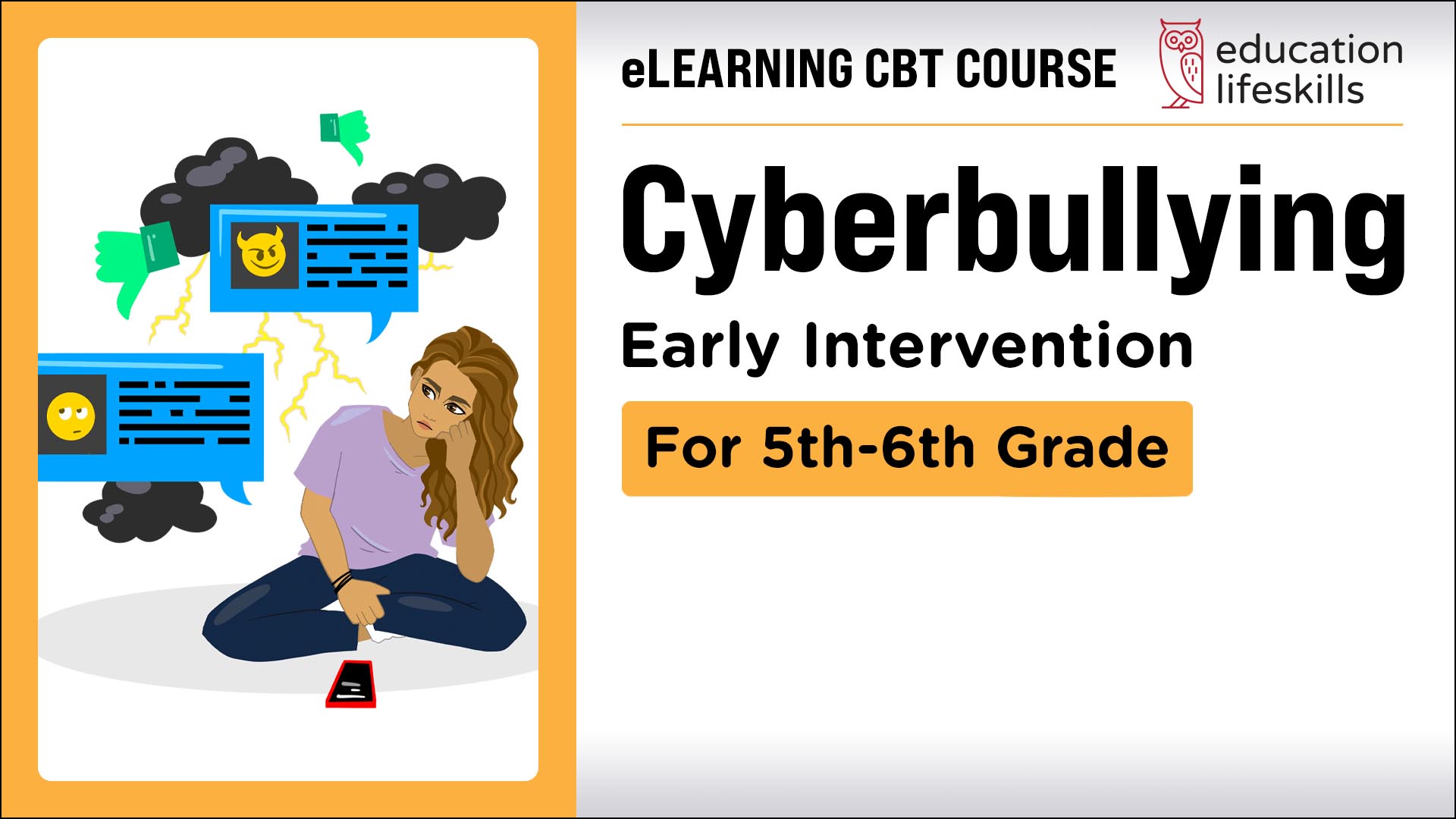 eLEARNING CBT COURSE

education lifeskills

Cyberbullying

Early Intervention

For 5th-6th Grade